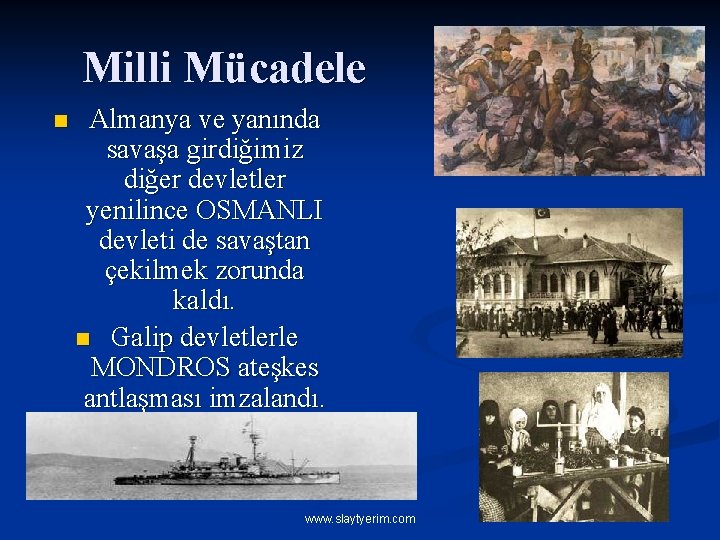 Milli Mücadele

Almanya ve yanında savaşa girdiğimiz diğer devletler yenilince OSMANLI devleti de savaştan çekilmek zorunda kaldı.

Galip devletlerle MONDROS ateşkes antlaşması imzalandı.

www.slaytyerim.com